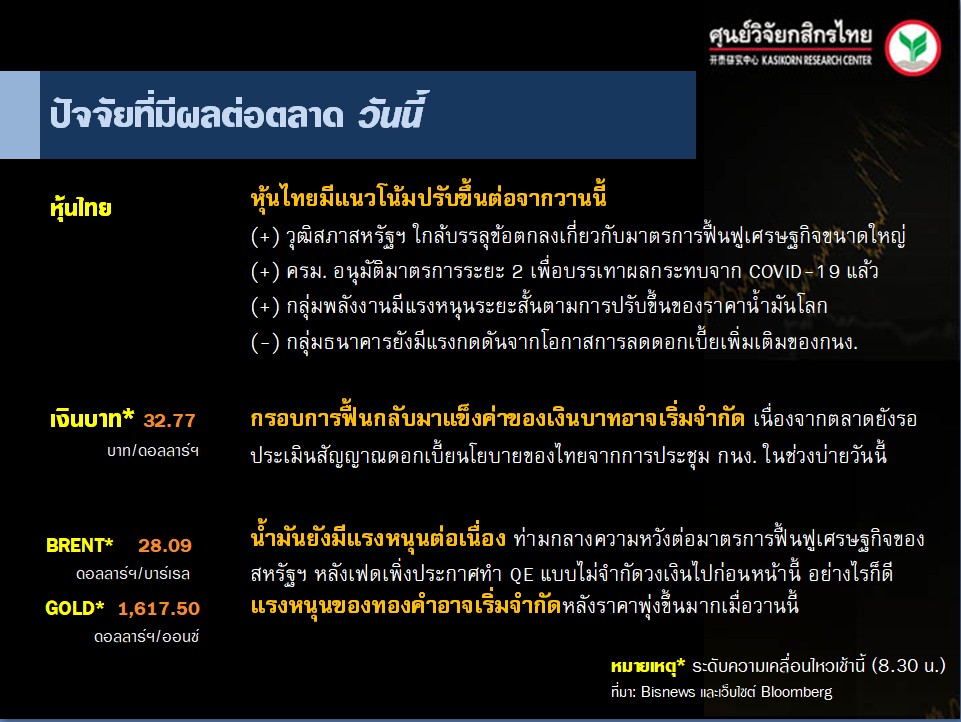 ศูนย์วิจัยกสิกรไทย
开泰研究中心 KASIKORN RESEARCH CENTER

ปัจจัยที่มีผลต่อตลาด วันนี้

หุ้นไทย

หุ้นไทยมีแนวโน้มปรับขึ้นต่อจากวานนี้
(+) วุฒิสภาสหรัฐฯ ใกล้บรรลุข้อตกลงเกี่ยวกับมาตรการฟื้นฟูเศรษฐกิจขนาดใหญ่
(+) ครม. อนุมัติมาตรการระยะ 2 เพื่อบรรเทาผลกระทบจาก COVID-19 แล้ว
(+) กลุ่มพลังงานมีแรงหนุนระยะสั้นตามการปรับขึ้นของราคาน้ำมันโลก
(-) กลุ่มธนาคารยังมีแรงกดดันจากโอกาสการลดดอกเบี้ยเพิ่มเติมของกนง.

เงินบาท* 32.77
บาท/ดอลลาร์ฯ

กรอบการฟื้นกลับมาแข็งค่าของเงินบาทอาจเริ่มจำกัด เนื่องจากตลาดยังรอประเมินสัญญาณดอกเบี้ยนโยบายของไทยจากการประชุม กนง. ในช่วงบ่ายวันนี้

BRENT* 28.09
ดอลลาร์ฯ/บาร์เรล
GOLD* 1,617.50
ดอลลาร์ฯ/ออนซ์

น้ำมันยังมีแรงหนุนต่อเนื่อง ท่ามกลางความหวังต่อมาตรการฟื้นฟูเศรษฐกิจของสหรัฐฯ หลังเฟดเพิ่งประกาศทำ QE แบบไม่จำกัดวงเงินไปก่อนหน้านี้ อย่างไรก็ดี แรงหนุนของทองคำอาจเริ่มจำกัดหลังราคาพุ่งขึ้นมากเมื่อวานนี้

หมายเหตุ* ระดับความเคลื่อนไหวเช้านี้ (8.30 น.)
ที่มา: Bisnews และเว็บไซต์ Bloomberg